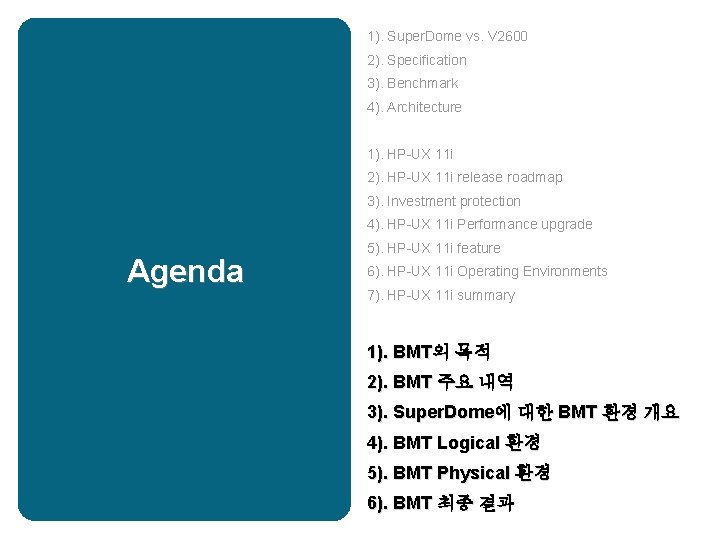 Agenda

1). SuperDome vs. V2600
2). Specification
3). Benchmark
4). Architecture

1). HP-UX 11i
2). HP-UX 11i release roadmap
3). Investment protection
4). HP-UX 11i Performance upgrade
5). HP-UX 11i feature
6). HP-UX 11i Operating Environments
7). HP-UX 11i summary

1). BMT의 목적
2). BMT 주요 내역
3). SuperDome에 대한 BMT 환경 개요
4). BMT Logical 환경
5). BMT Physical 환경
6). BMT 최종 결과